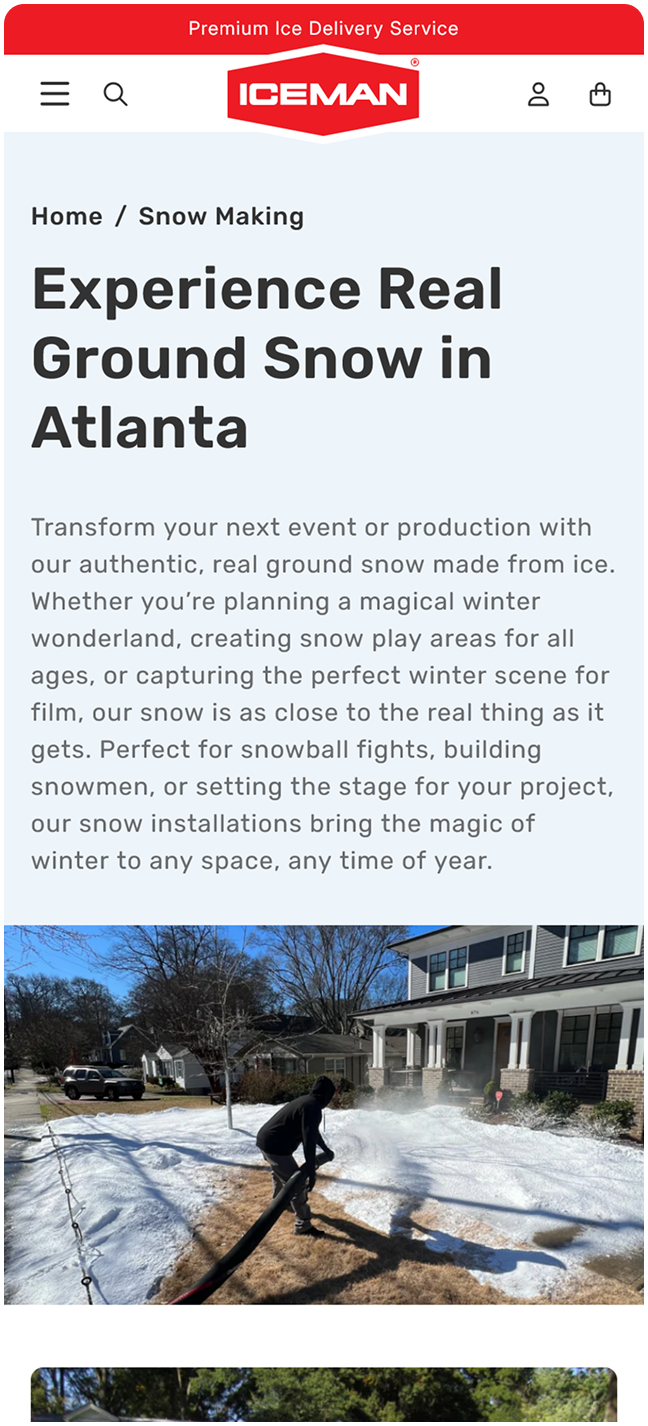 Premium Ice Delivery Service

ICEMAN®

Home / Snow Making

Experience Real Ground Snow in Atlanta

Transform your next event or production with our authentic, real ground snow made from ice. Whether you're planning a magical winter wonderland, creating snow play areas for all ages, or capturing the perfect winter scene for film, our snow is as close to the real thing as it gets. Perfect for snowball fights, building snowmen, or setting the stage for your project, our snow installations bring the magic of winter to any space, any time of year.